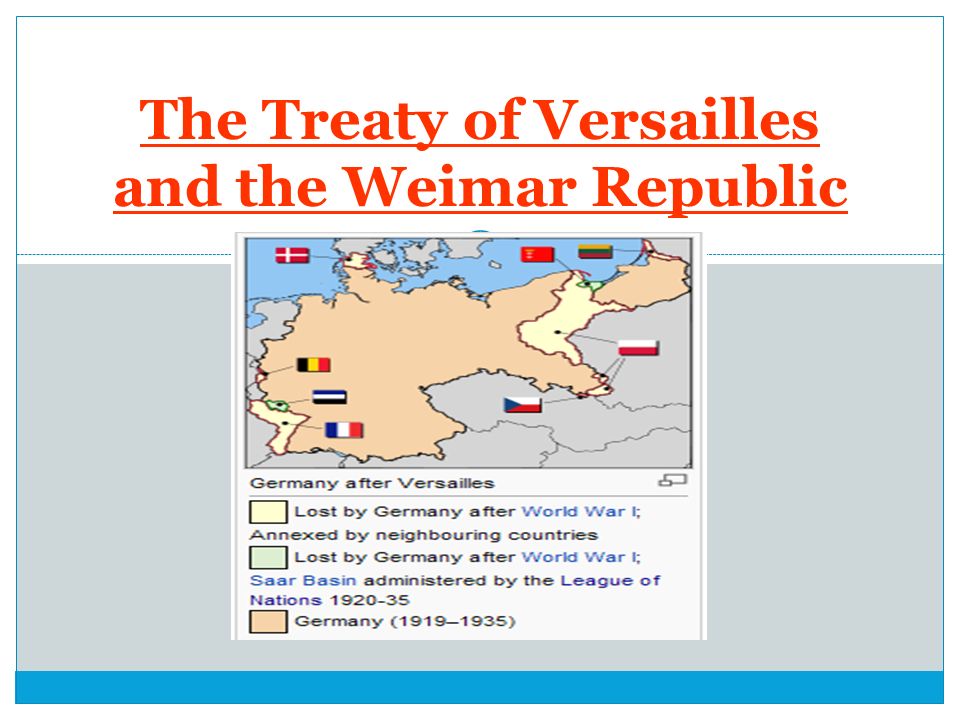 The Treaty of Versailles and the Weimar Republic

Germany after Versailles

Lost by Germany after World War I; Annexed by neighbouring countries

Lost by Germany after World War I; Saar Basin administered by the League of Nations 1920-35

Germany (1919–1935)